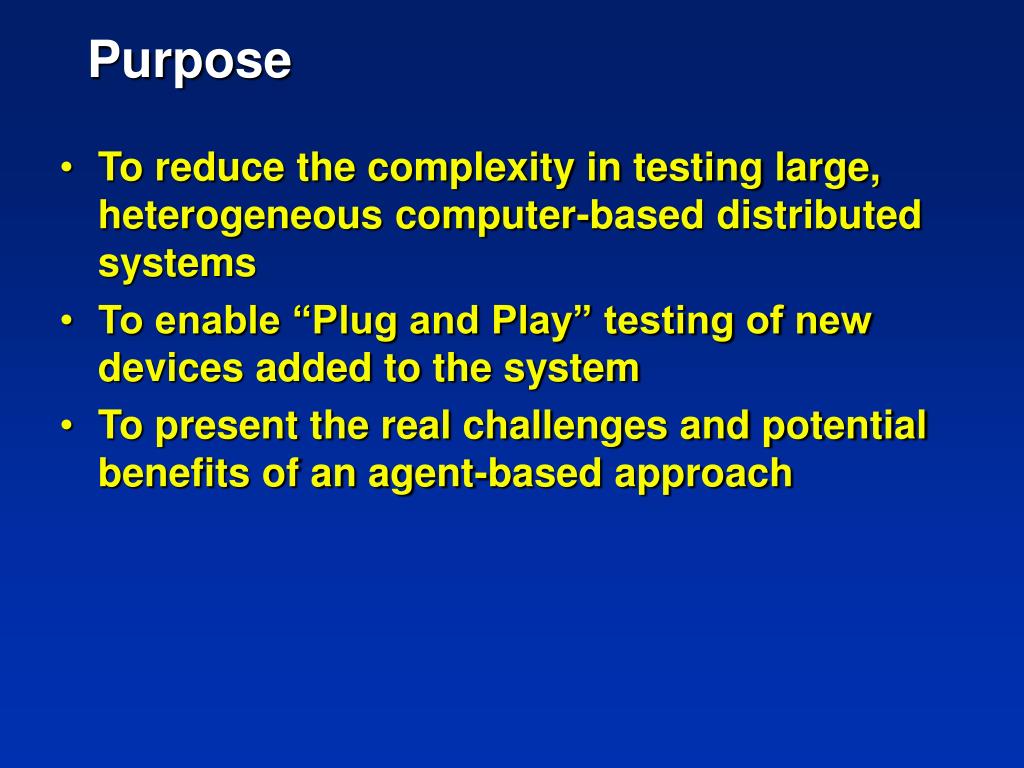 Purpose

• To reduce the complexity in testing large, heterogeneous computer-based distributed systems
• To enable “Plug and Play” testing of new devices added to the system
• To present the real challenges and potential benefits of an agent-based approach